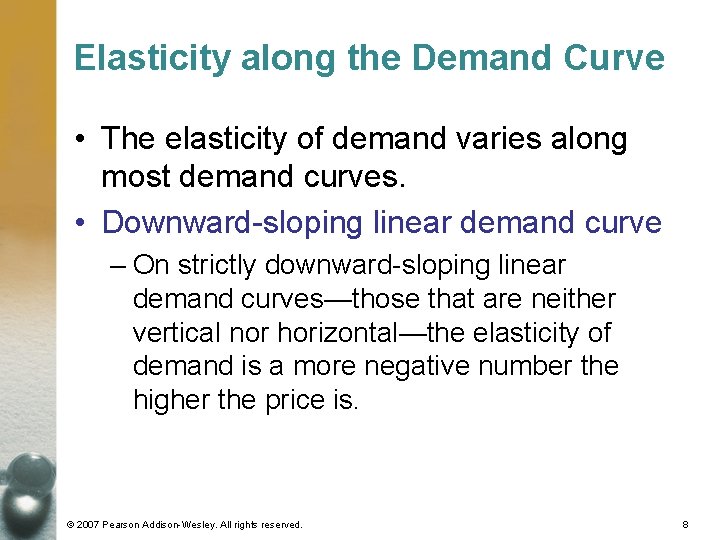 Elasticity along the Demand Curve

• The elasticity of demand varies along most demand curves.

• Downward-sloping linear demand curve

– On strictly downward-sloping linear demand curves—those that are neither vertical nor horizontal—the elasticity of demand is a more negative number the higher the price is.

© 2007 Pearson Addison-Wesley. All rights reserved.

8